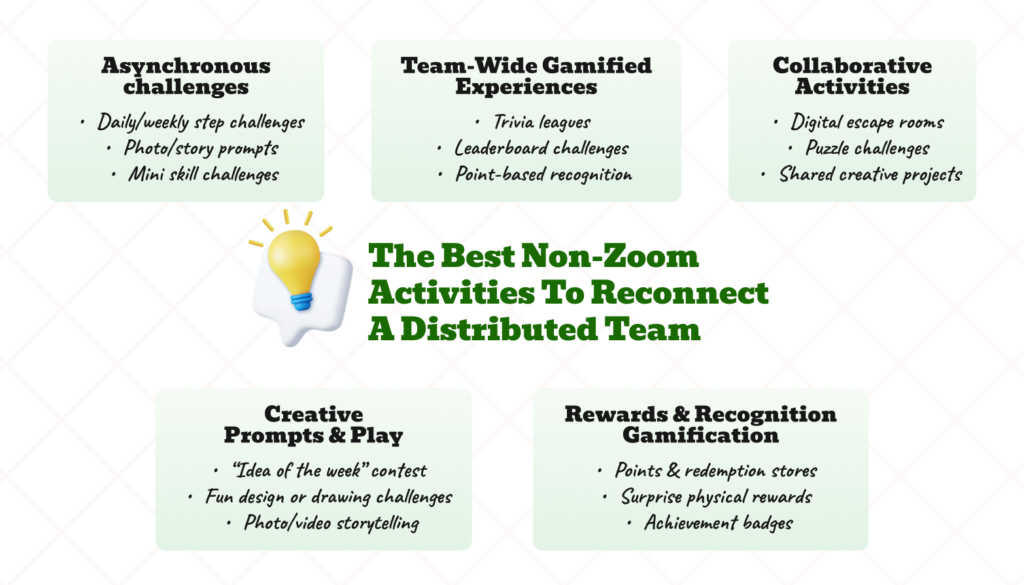 Asynchronous challenges

• Daily/weekly step challenges
• Photo/story prompts
• Mini skill challenges

Team-Wide Gamified Experiences

• Trivia leagues
• Leaderboard challenges
• Point-based recognition

Collaborative Activities

• Digital escape rooms
• Puzzle challenges
• Shared creative projects

The Best Non-Zoom Activities To Reconnect A Distributed Team

Creative Prompts & Play

• "Idea of the week" contest
• Fun design or drawing challenges
• Photo/video storytelling

Rewards & Recognition Gamification

• Points & redemption stores
• Surprise physical rewards
• Achievement badges